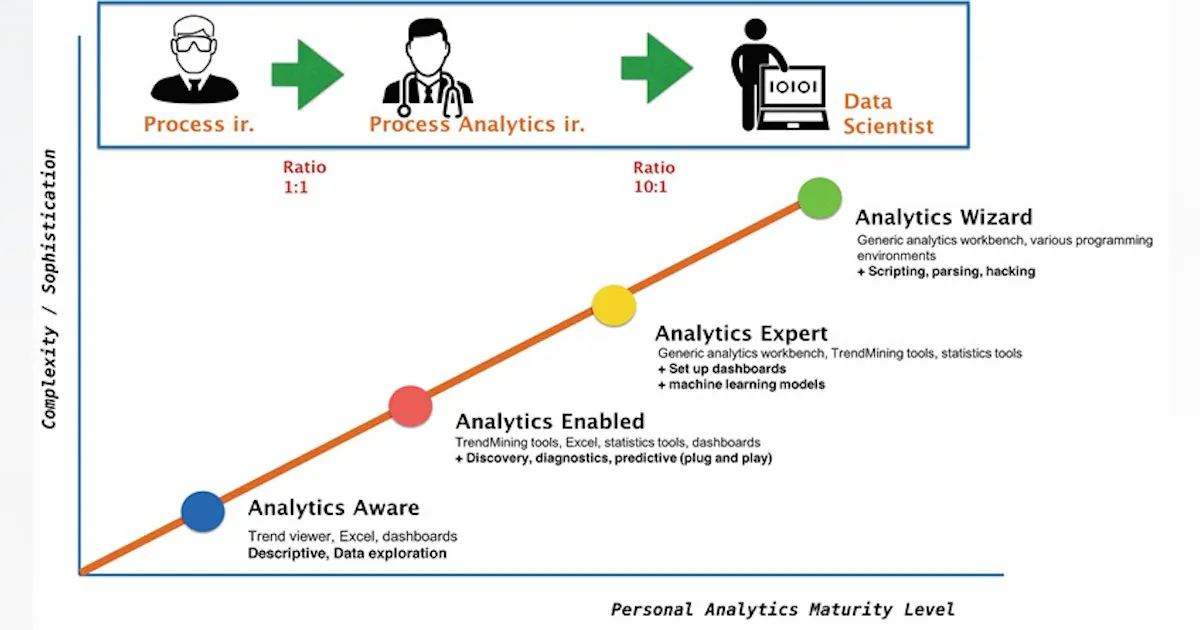 Process ir.

Process Analytics ir.

IOIOI

Data Scientist

Ratio 1:1

Ratio 10:1

Complexity / Sophistication

Analytics Wizard
Generic analytics workbench, various programming environments
+ Scripting, parsing, hacking

Analytics Expert
Generic analytics workbench, TrendMining tools, statistics tools
+ Set up dashboards
+ machine learning models

Analytics Enabled
TrendMining tools, Excel, statistics tools, dashboards
+ Discovery, diagnostics, predictive (plug and play)

Analytics Aware
Trend viewer, Excel, dashboards
Descriptive, Data exploration

Personal Analytics Maturity Level